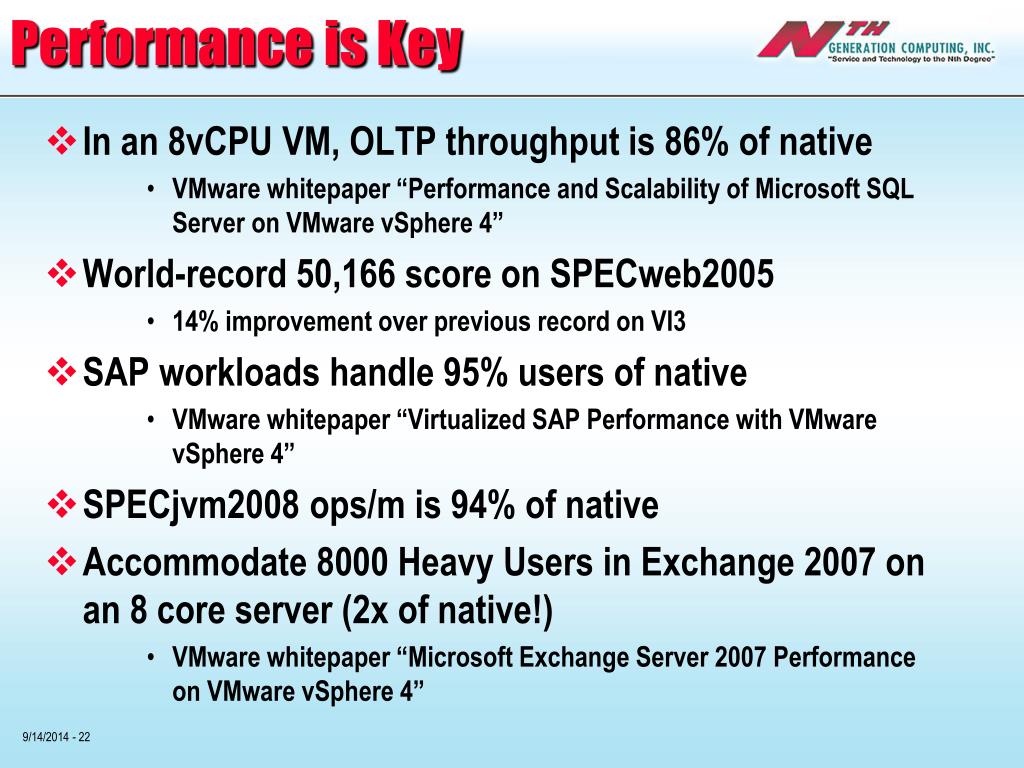 Performance is Key

NTH GENERATION COMPUTING, INC.
"Service and Technology to the Nth Degree"

❖ In an 8vCPU VM, OLTP throughput is 86% of native
• VMware whitepaper “Performance and Scalability of Microsoft SQL Server on VMware vSphere 4”

❖ World-record 50,166 score on SPECweb2005
• 14% improvement over previous record on VI3

❖ SAP workloads handle 95% users of native
• VMware whitepaper “Virtualized SAP Performance with VMware vSphere 4”

❖ SPECjvm2008 ops/m is 94% of native

❖ Accommodate 8000 Heavy Users in Exchange 2007 on an 8 core server (2x of native!)
• VMware whitepaper “Microsoft Exchange Server 2007 Performance on VMware vSphere 4”

9/14/2014 - 22